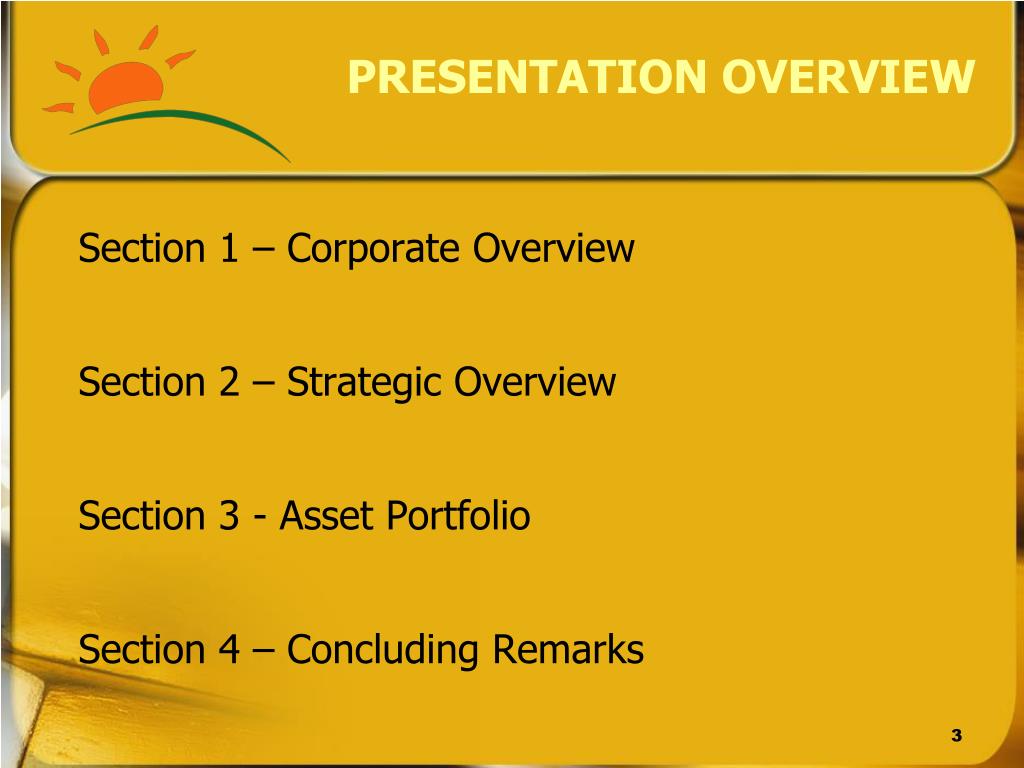 PRESENTATION OVERVIEW

Section 1 – Corporate Overview

Section 2 – Strategic Overview

Section 3 - Asset Portfolio

Section 4 – Concluding Remarks

3